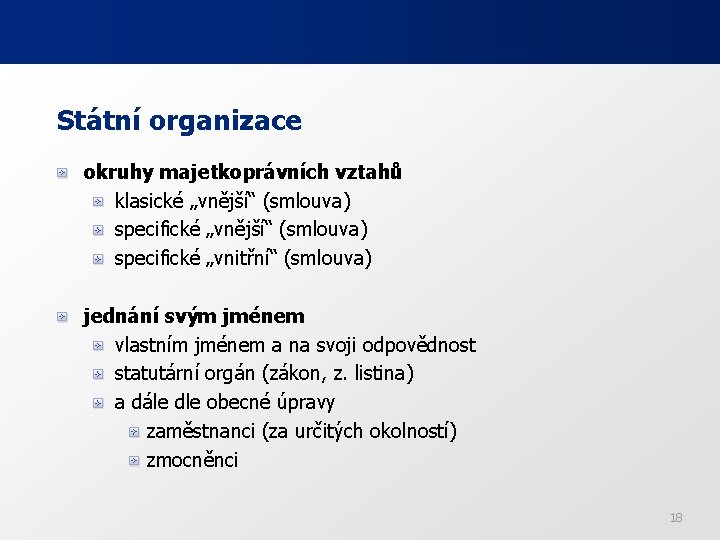 Státní organizace

okruhy majetkoprávních vztahů
klasické „vnější“ (smlouva)
specifické „vnější“ (smlouva)
specifické „vnitřní“ (smlouva)

jednání svým jménem
vlastním jménem a na svoji odpovědnost
statutární orgán (zákon, z. listina)
a dále dle obecné úpravy
zaměstnanci (za určitých okolností)
zmocněnci

18